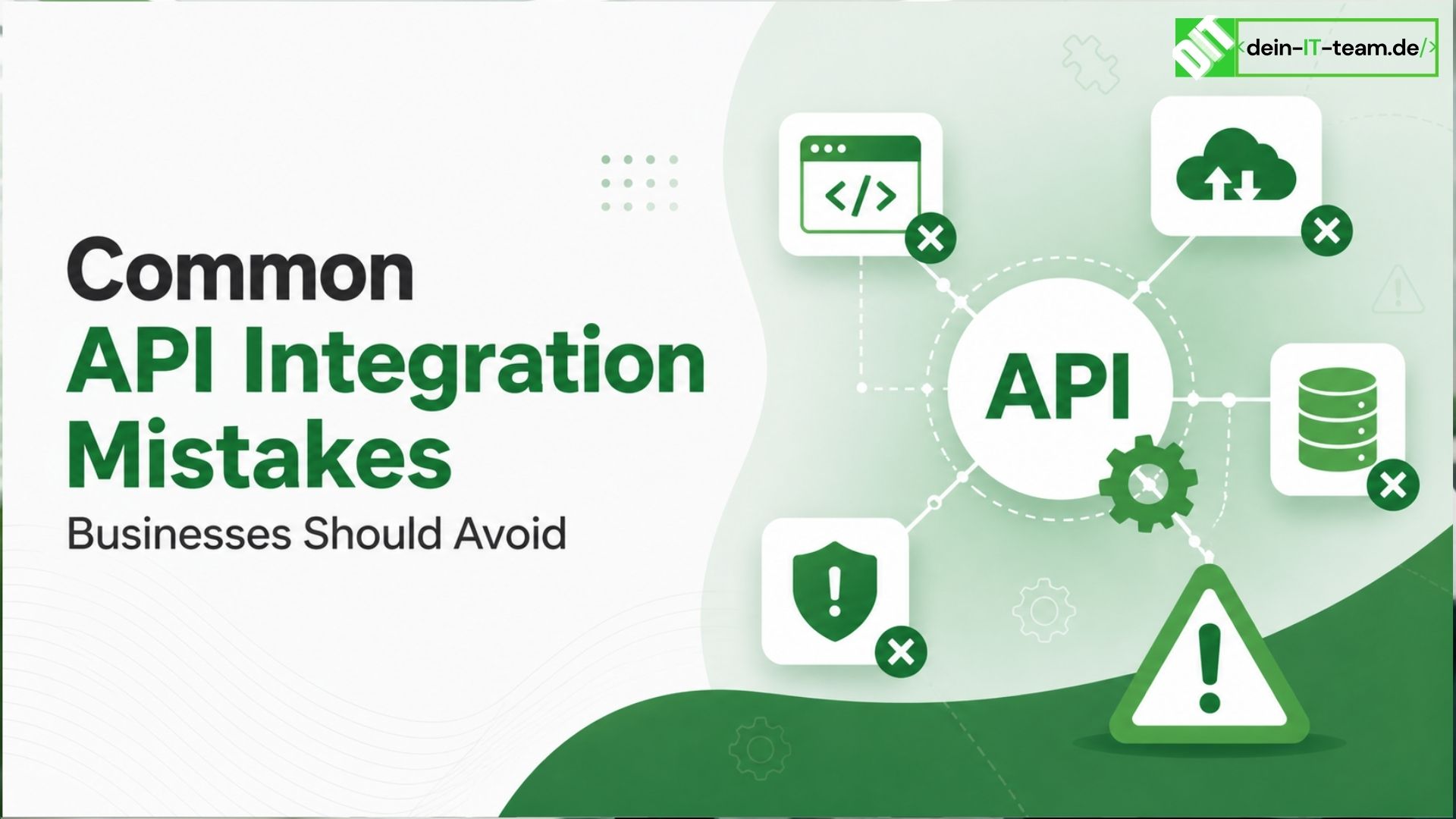 DIT <dein-IT-team.de/>

Common
API Integration
Mistakes
Businesses Should Avoid

</>

API